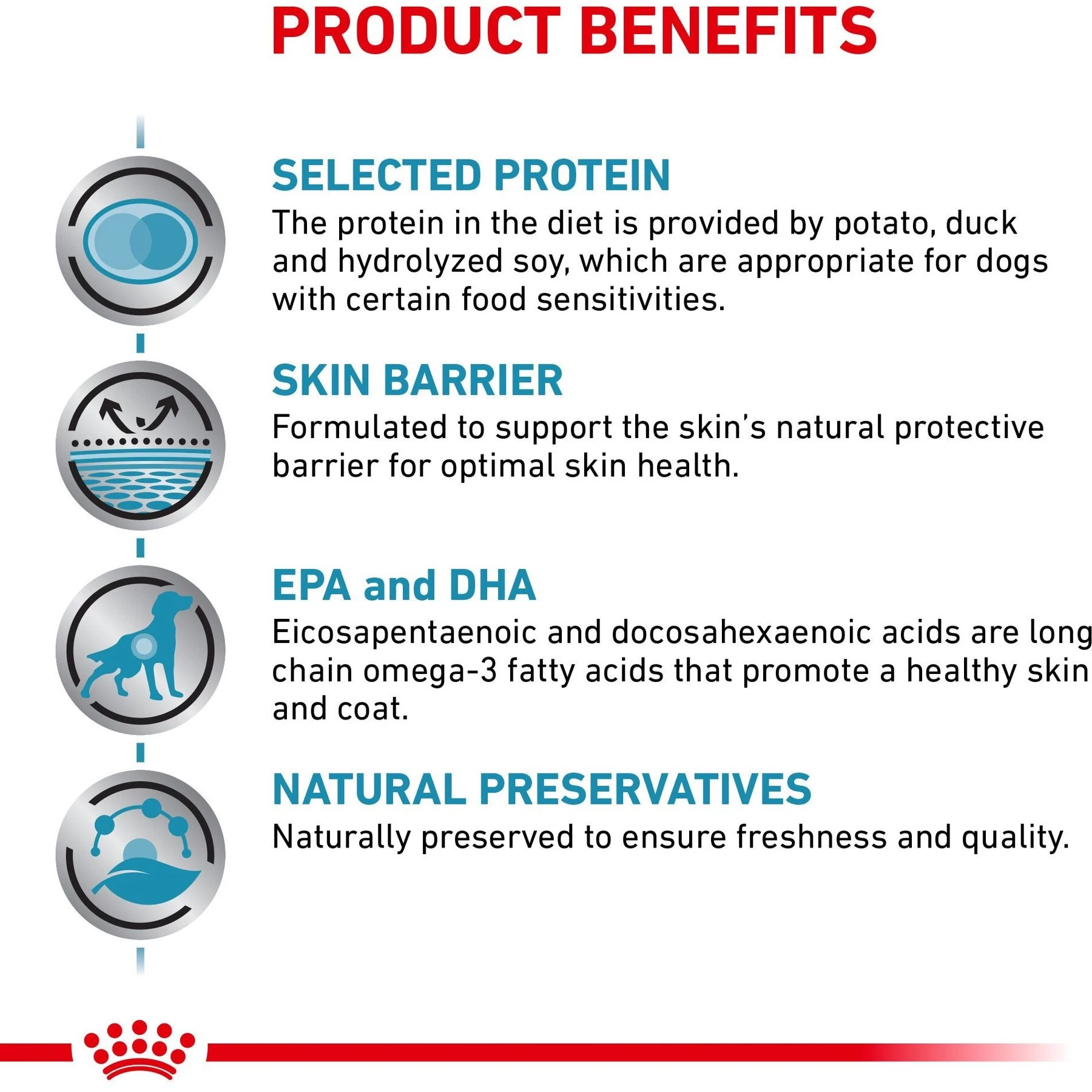 PRODUCT BENEFITS

SELECTED PROTEIN
The protein in the diet is provided by potato, duck and hydrolyzed soy, which are appropriate for dogs with certain food sensitivities.

SKIN BARRIER
Formulated to support the skin's natural protective barrier for optimal skin health.

EPA and DHA
Eicosapentaenoic and docosahexaenoic acids are long chain omega-3 fatty acids that promote a healthy skin and coat.

NATURAL PRESERVATIVES
Naturally preserved to ensure freshness and quality.